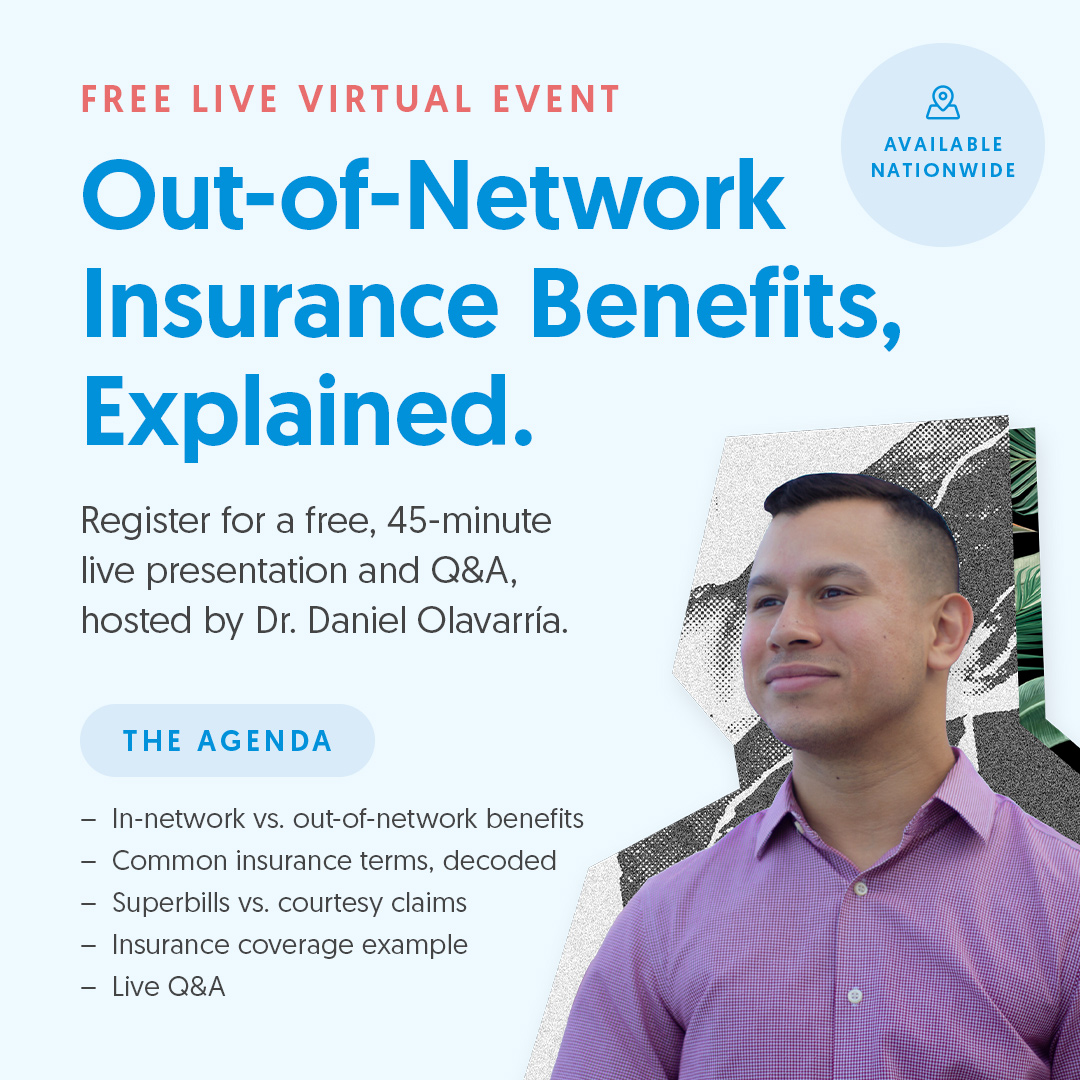 FREE LIVE VIRTUAL EVENT

AVAILABLE NATIONWIDE

Out-of-Network Insurance Benefits, Explained.

Register for a free, 45-minute live presentation and Q&A, hosted by Dr. Daniel Olavarría.

THE AGENDA

– In-network vs. out-of-network benefits
– Common insurance terms, decoded
– Superbills vs. courtesy claims
– Insurance coverage example
– Live Q&A